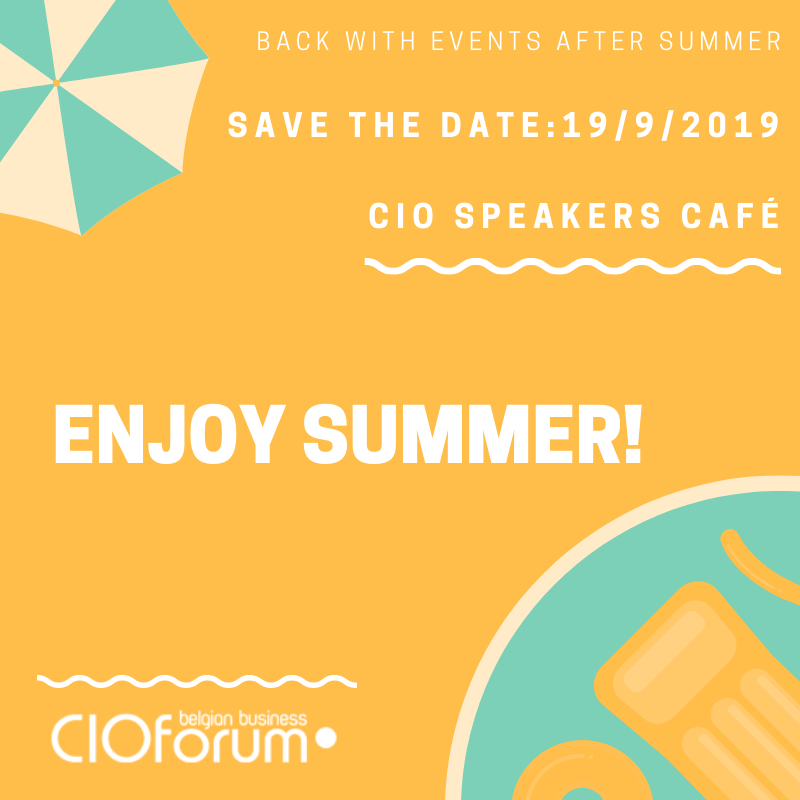 BACK WITH EVENTS AFTER SUMMER

SAVE THE DATE:19/9/2019

CIO SPEAKERS CAFÉ

ENJOY SUMMER!

belgian business
CIOforum